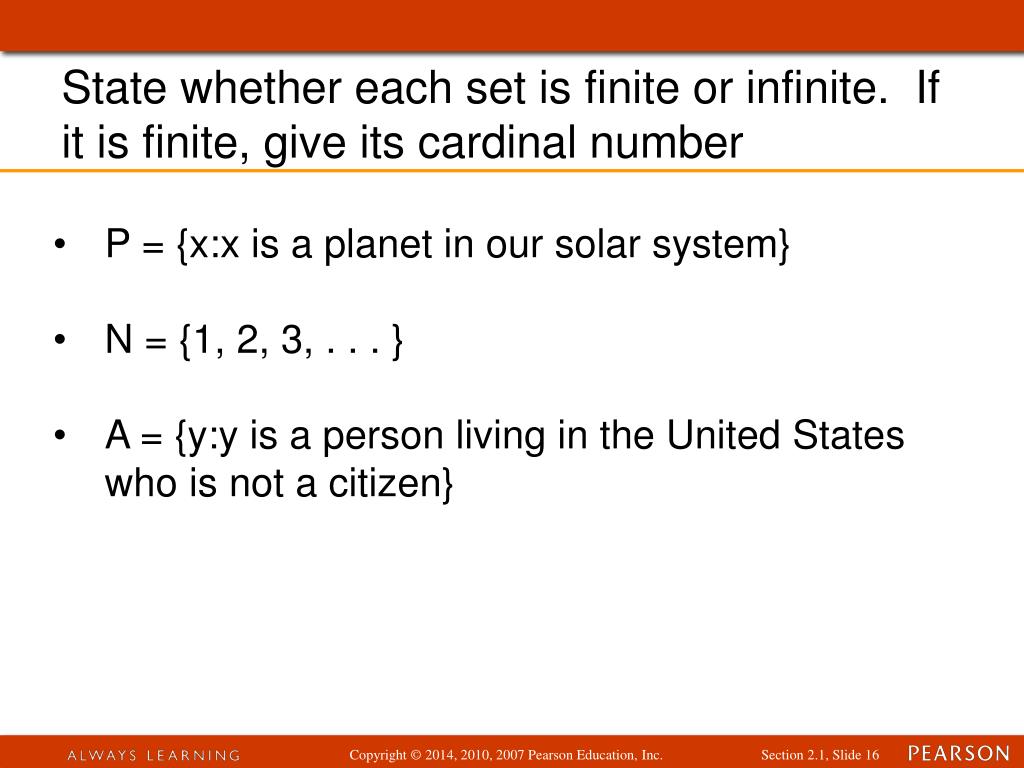 State whether each set is finite or infinite. If it is finite, give its cardinal number

• P = {x:x is a planet in our solar system}

• N = {1, 2, 3, . . . }

• A = {y:y is a person living in the United States who is not a citizen}

ALWAYS LEARNING

Copyright © 2014, 2010, 2007 Pearson Education, Inc.

Section 2.1, Slide 16

PEARSON